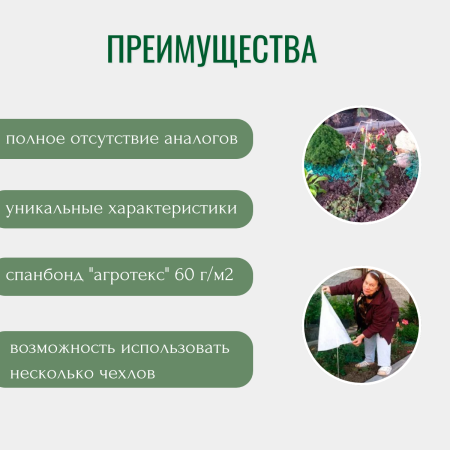 ПРЕИМУЩЕСТВА

полное отсутствие аналогов

уникальные характеристики

спанбонд "агротекс" 60 г/м2

возможность использовать несколько чехлов